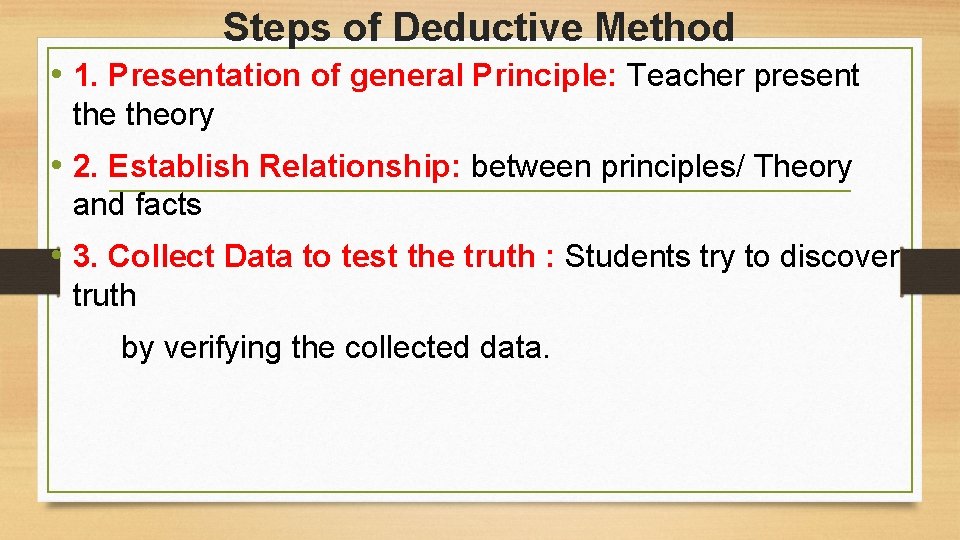 Steps of Deductive Method

• 1. Presentation of general Principle: Teacher present the theory

• 2. Establish Relationship: between principles/ Theory and facts

• 3. Collect Data to test the truth : Students try to discover truth

by verifying the collected data.